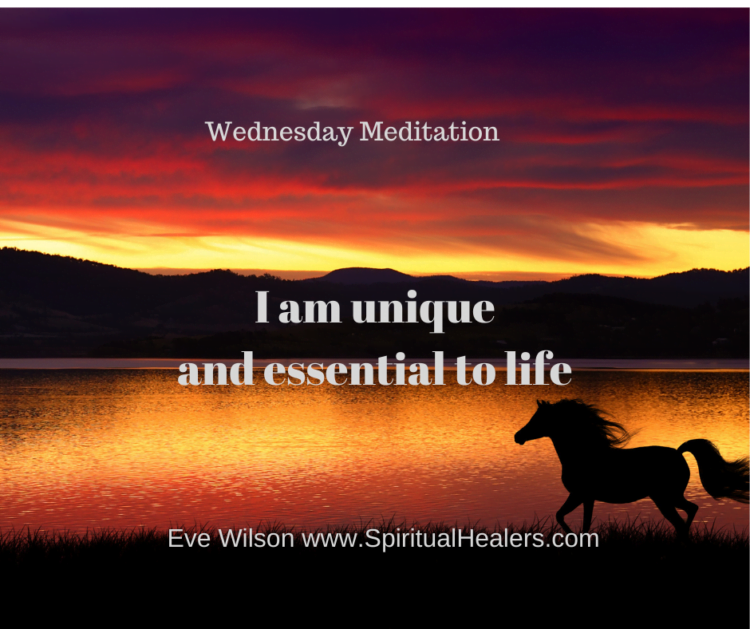 Wednesday Meditation

I am unique
and essential to life

Eve Wilson www.SpiritualHealers.com